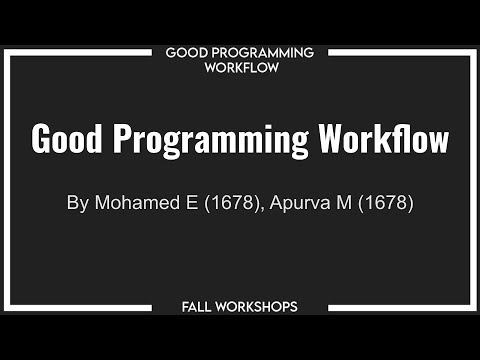 GOOD PROGRAMMING WORKFLOW

Good Programming Workflow

By Mohamed E (1678), Apurva M (1678)

FALL WORKSHOPS